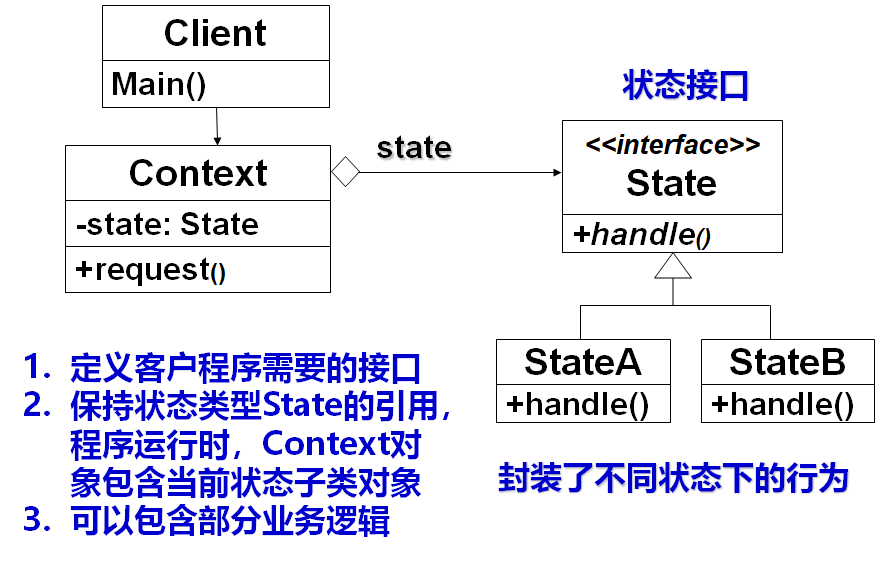 Client
Main()

Context
-state: State
+request()

state

状态接口

<<interface>>
State
+handle()

StateA
+handle()

StateB
+handle()

1. 定义客户程序需要的接口
2. 保持状态类型State的引用，程序运行时，Context对象包含当前状态子类对象
3. 可以包含部分业务逻辑

封装了不同状态下的行为